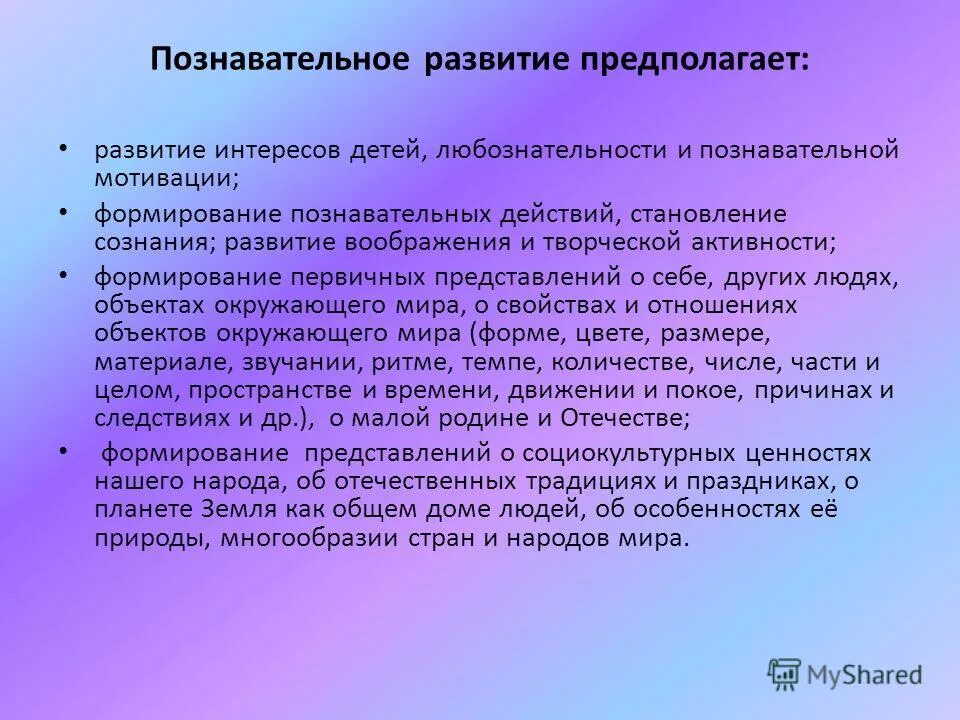 Познавательное развитие предполагает:

• развитие интересов детей, любознательности и познавательной мотивации;

• формирование познавательных действий, становление сознания; развитие воображения и творческой активности;

• формирование первичных представлений о себе, других людях, объектах окружающего мира, о свойствах и отношениях объектов окружающего мира (форме, цвете, размере, материале, звучании, ритме, темпе, количестве, числе, части и целом, пространстве и времени, движении и покое, причинах и следствиях и др.), о малой родине и Отечестве;

• формирование представлений о социокультурных ценностях нашего народа, об отечественных традициях и праздниках, о планете Земля как общем доме людей, об особенностях её природы, многообразии стран и народов мира.

MyShared